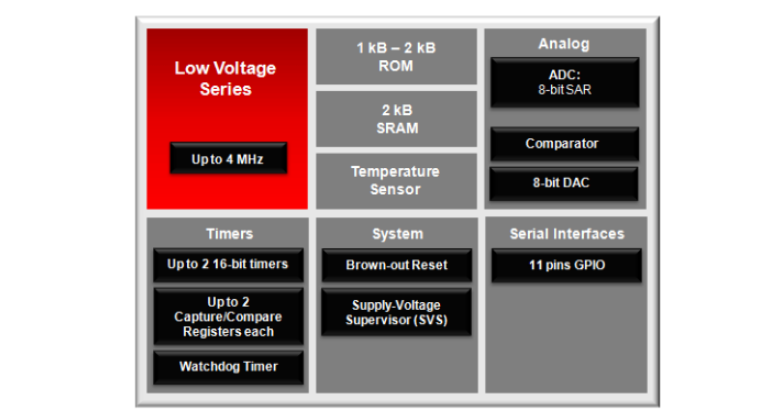 Low Voltage Series

Up to 4 MHz

1 kB – 2 kB ROM

2 kB SRAM

Temperature Sensor

Analog

ADC: 8-bit SAR

Comparator

8-bit DAC

Timers

Up to 2 16-bit timers

Up to 2 Capture/Compare Registers each

Watchdog Timer

System

Brown-out Reset

Supply-Voltage Supervisor (SVS)

Serial Interfaces

11 pins GPIO